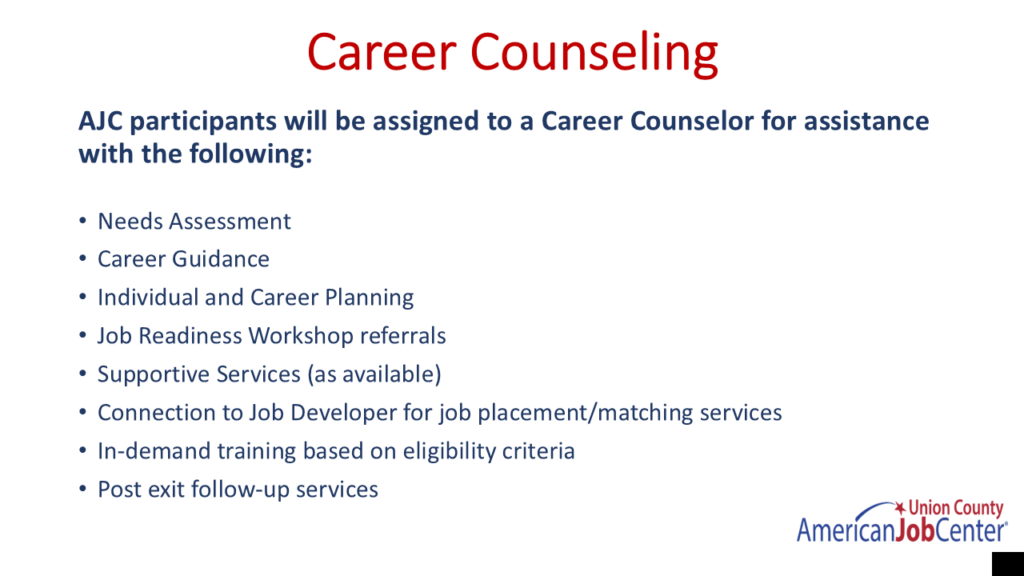 Career Counseling

AJC participants will be assigned to a Career Counselor for assistance with the following:

• Needs Assessment
• Career Guidance
• Individual and Career Planning
• Job Readiness Workshop referrals
• Supportive Services (as available)
• Connection to Job Developer for job placement/matching services
• In-demand training based on eligibility criteria
• Post exit follow-up services

Union County
AmericanJobCenter®